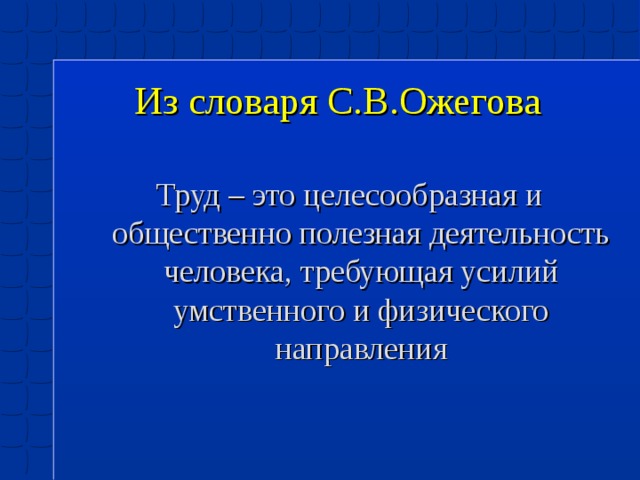 Из словаря С.В.Ожегова

Труд – это целесообразная и общественно полезная деятельность человека, требующая усилий умственного и физического направления